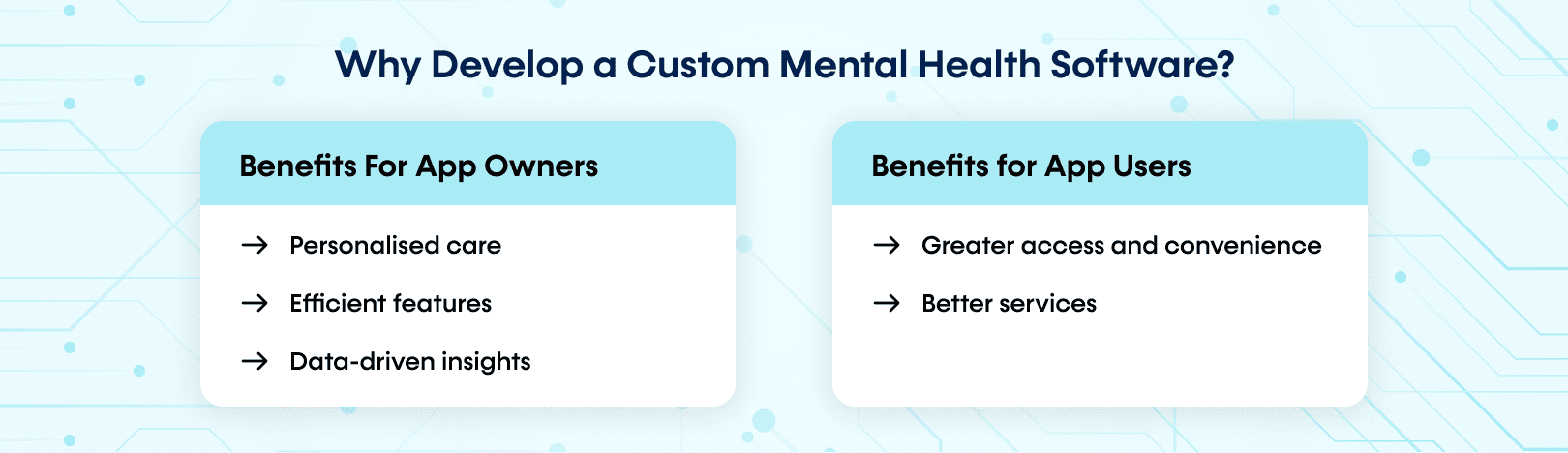 Why Develop a Custom Mental Health Software?

Benefits For App Owners

→ Personalised care

→ Efficient features

→ Data-driven insights

Benefits for App Users

→ Greater access and convenience

→ Better services